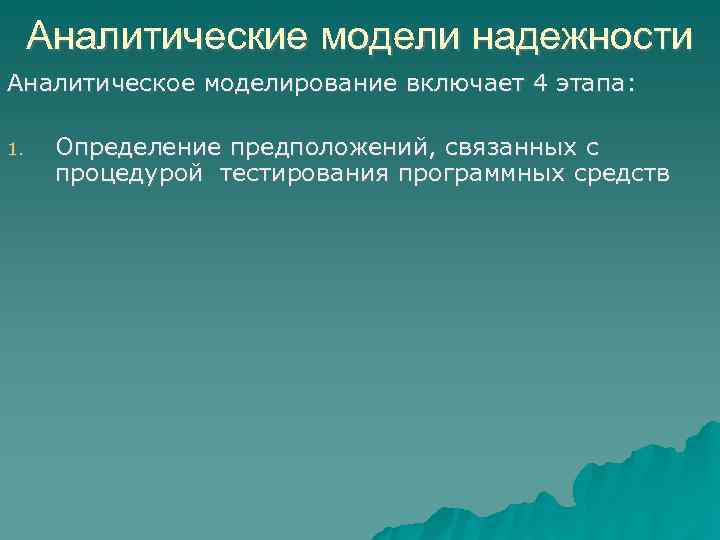 Аналитические модели надежности

Аналитическое моделирование включает 4 этапа:

1. Определение предположений, связанных с процедурой тестирования программных средств